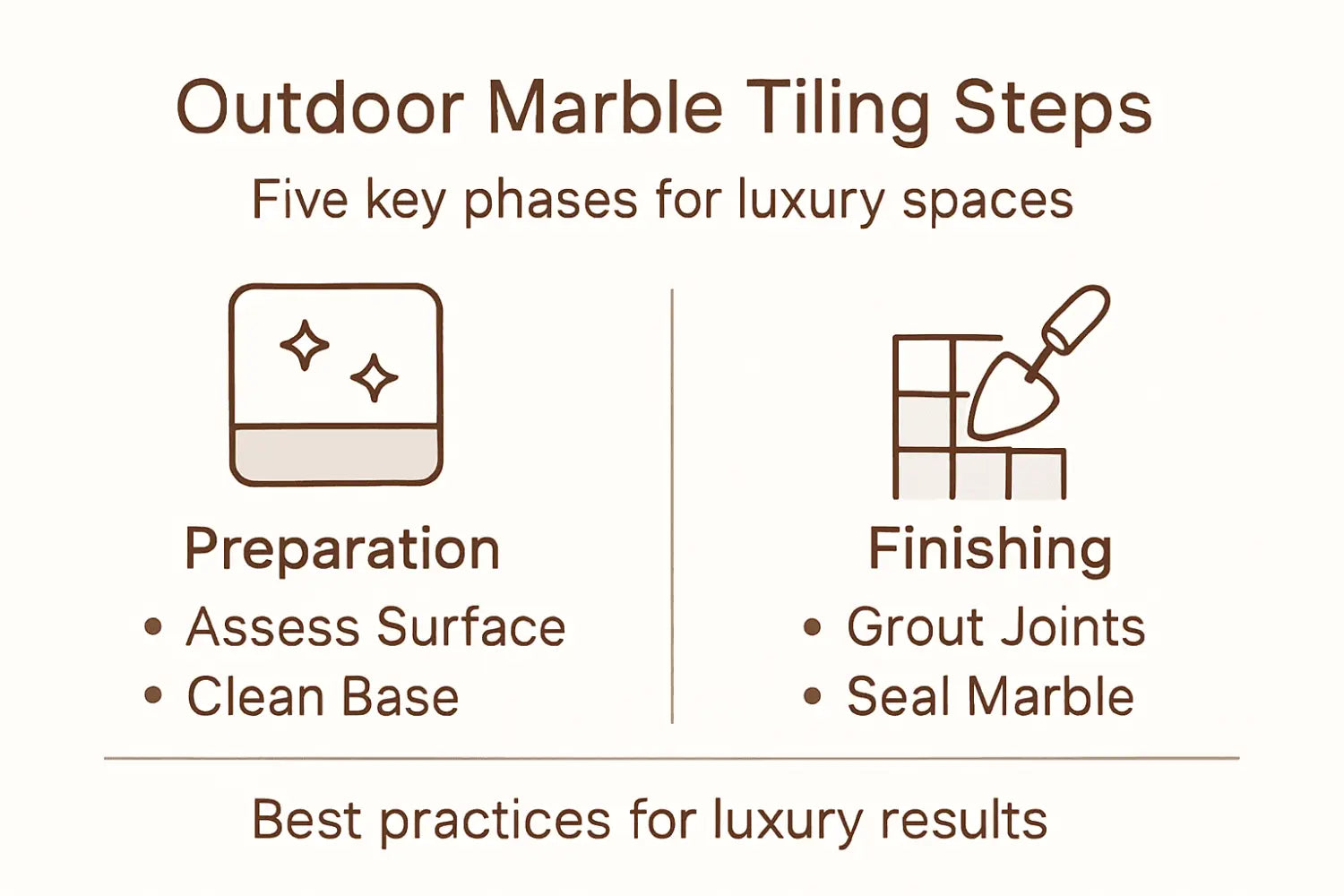 Outdoor Marble Tiling Steps

Five key phases for luxury spaces

Preparation
• Assess Surface
• Clean Base

Finishing
• Grout Joints
• Seal Marble

Best practices for luxury results